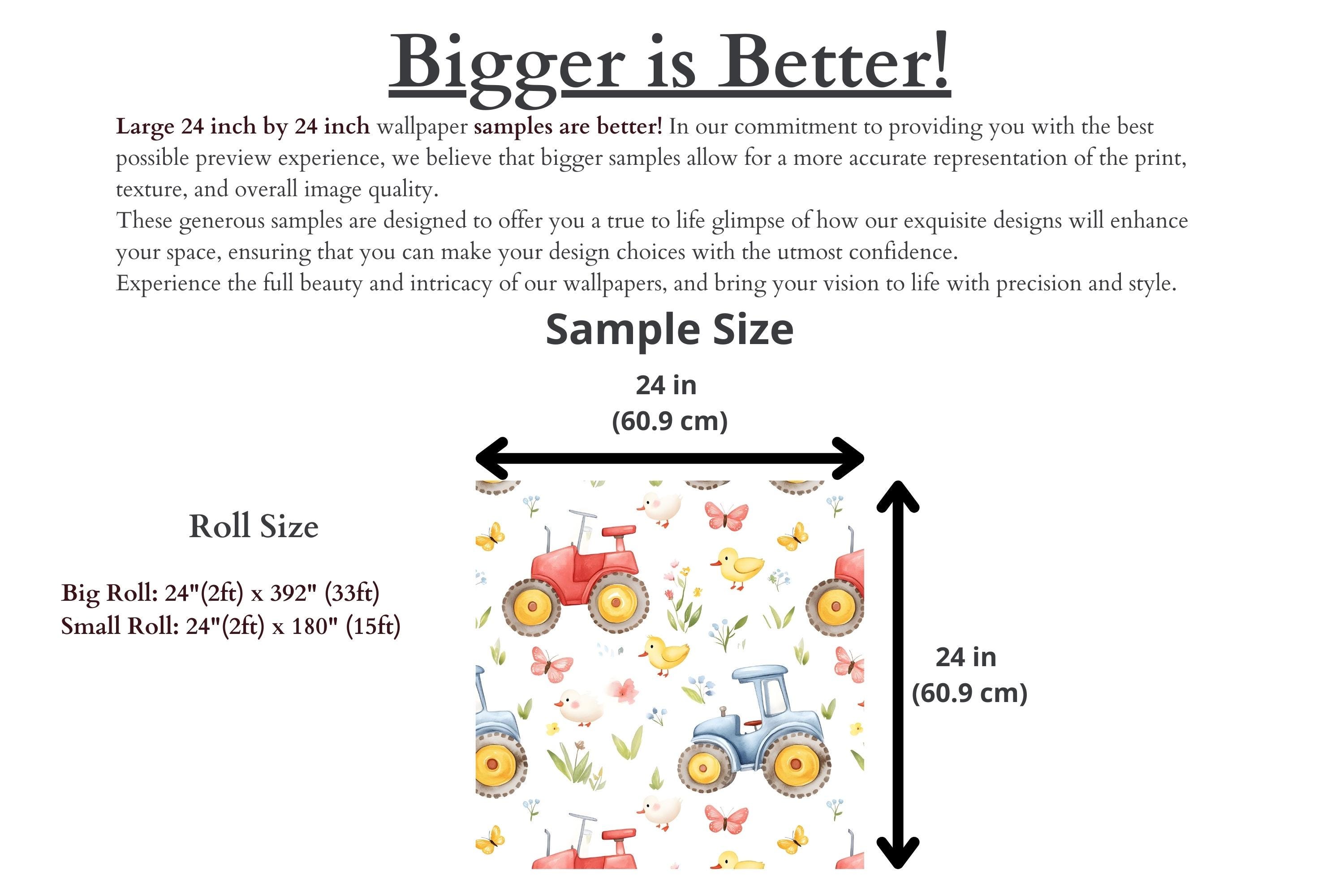 Bigger is Better!

Large 24 inch by 24 inch wallpaper samples are better! In our commitment to providing you with the best possible preview experience, we believe that bigger samples allow for a more accurate representation of the print, texture, and overall image quality.
These generous samples are designed to offer you a true to life glimpse of how our exquisite designs will enhance your space, ensuring that you can make your design choices with the utmost confidence.
Experience the full beauty and intricacy of our wallpapers, and bring your vision to life with precision and style.

Sample Size

24 in
(60.9 cm)

Roll Size

Big Roll: 24"(2ft) x 392" (33ft)
Small Roll: 24"(2ft) x 180" (15ft)

24 in
(60.9 cm)